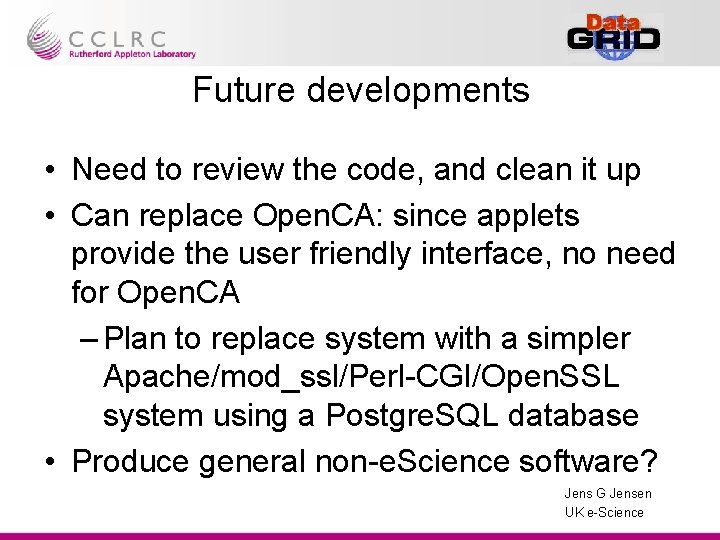 CCLRC
Rutherford Appleton Laboratory

Data
GRID

Future developments

• Need to review the code, and clean it up
• Can replace OpenCA: since applets provide the user friendly interface, no need for OpenCA
– Plan to replace system with a simpler Apache/mod_ssl/Perl-CGI/OpenSSL system using a PostgreSQL database
• Produce general non-eScience software?

Jens G Jensen
UK e-Science